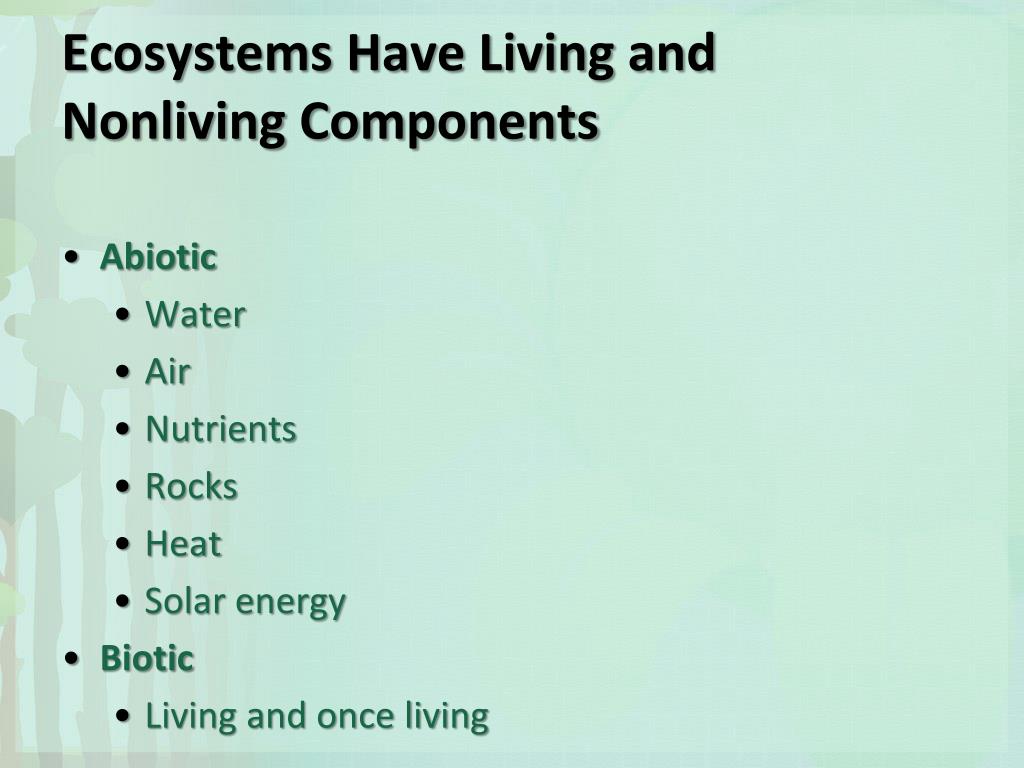 Ecosystems Have Living and Nonliving Components

• Abiotic
  • Water
  • Air
  • Nutrients
  • Rocks
  • Heat
  • Solar energy
• Biotic
  • Living and once living